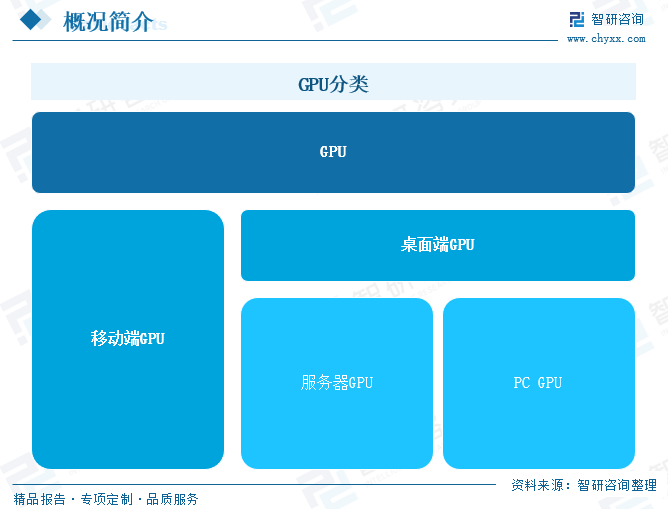 概况简介

智研咨询
www.chyxx.com

GPU分类

GPU

移动端GPU

桌面端GPU

服务器GPU

PC GPU

资料来源：智研咨询整理

精品报告 · 专项定制 · 品质服务